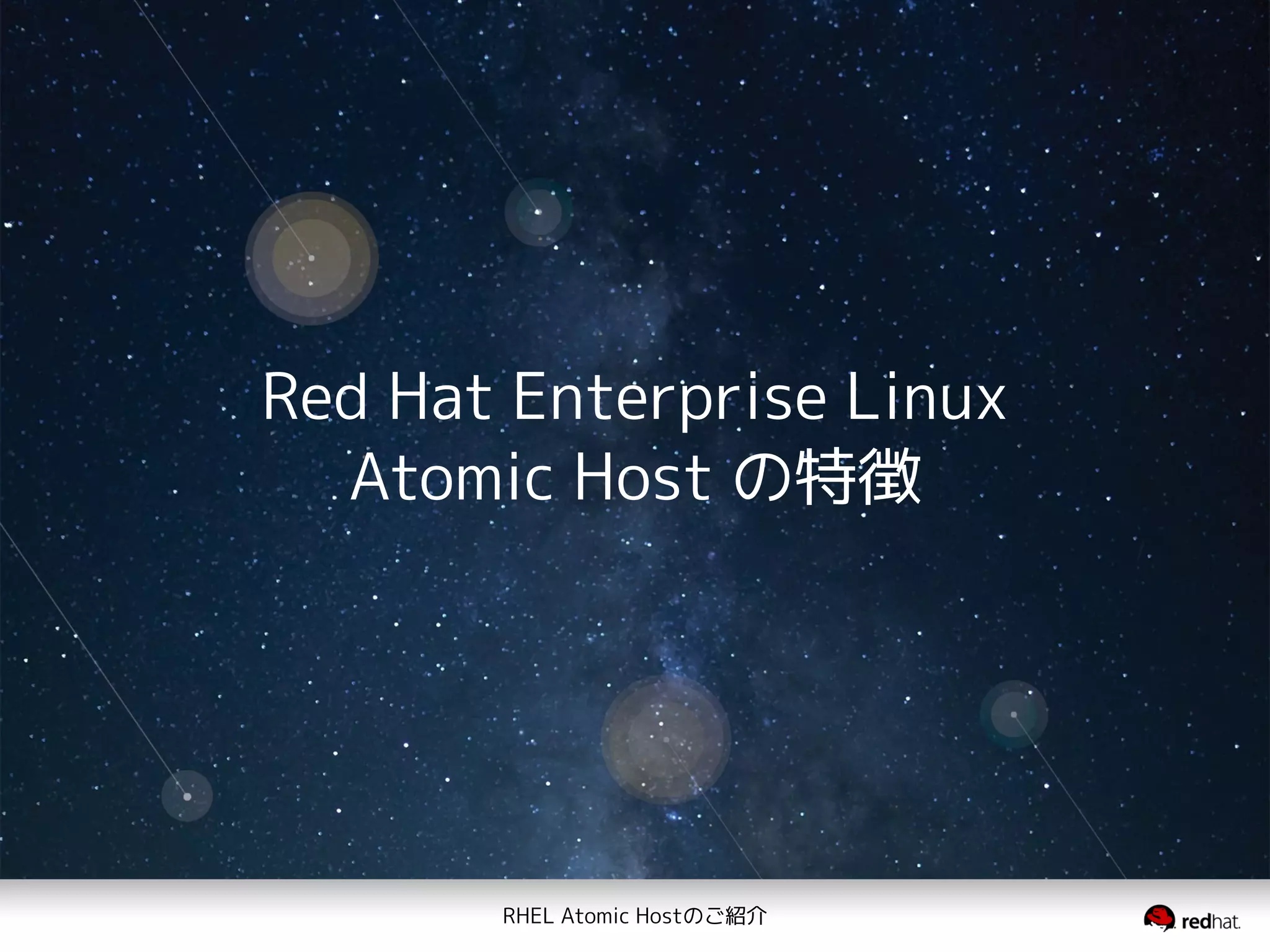 Red Hat Enterprise Linux
Atomic Host の特徴

RHEL Atomic Hostのご紹介

redhat.